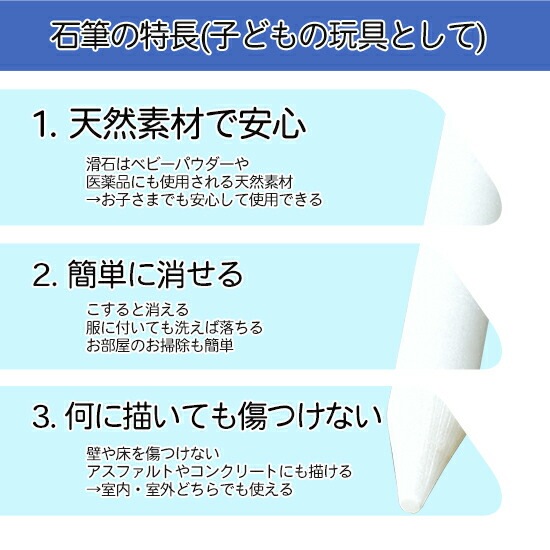 石筆の特長(子どもの玩具として)

1. 天然素材で安心

滑石はベビーパウダーや
医薬品にも使用される天然素材
→お子さまでも安心して使用できる

2. 簡単に消せる

こすると消える
服に付いても洗えば落ちる
お部屋のお掃除も簡単

3. 何に描いても傷つけない

壁や床を傷つけない
アスファルトやコンクリートにも描ける
→室内・室外どちらでも使える